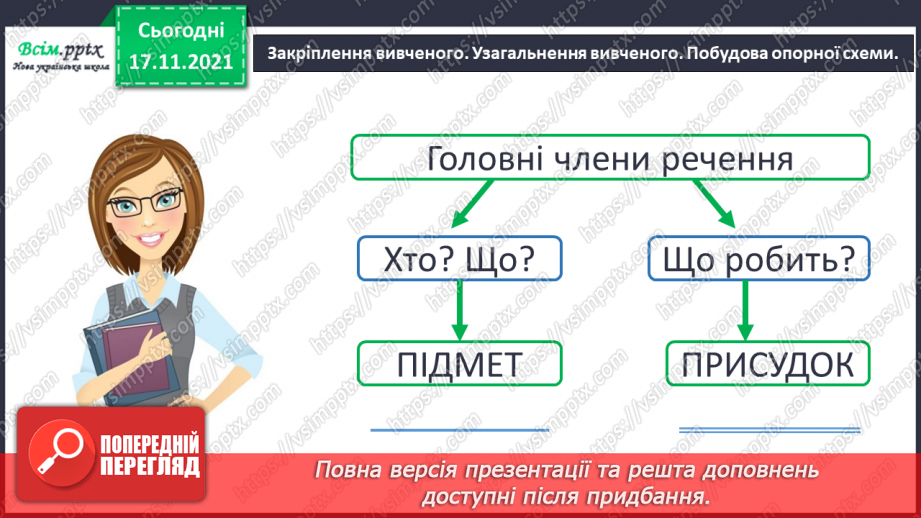 Всім.pptx
Нова українська школа

Сьогодні
17.11.2021

Закріплення вивченого. Узагальнення вивченого. Побудова опорної схеми.

Головні члени речення

Хто? Що?

Що робить?

ПІДМЕТ

ПРИСУДОК

ПОПЕРЕДНІЙ ПЕРЕГЛЯД

Повна версія презентації та решта доповнень доступні після придбання.

https://vsimpptx.com